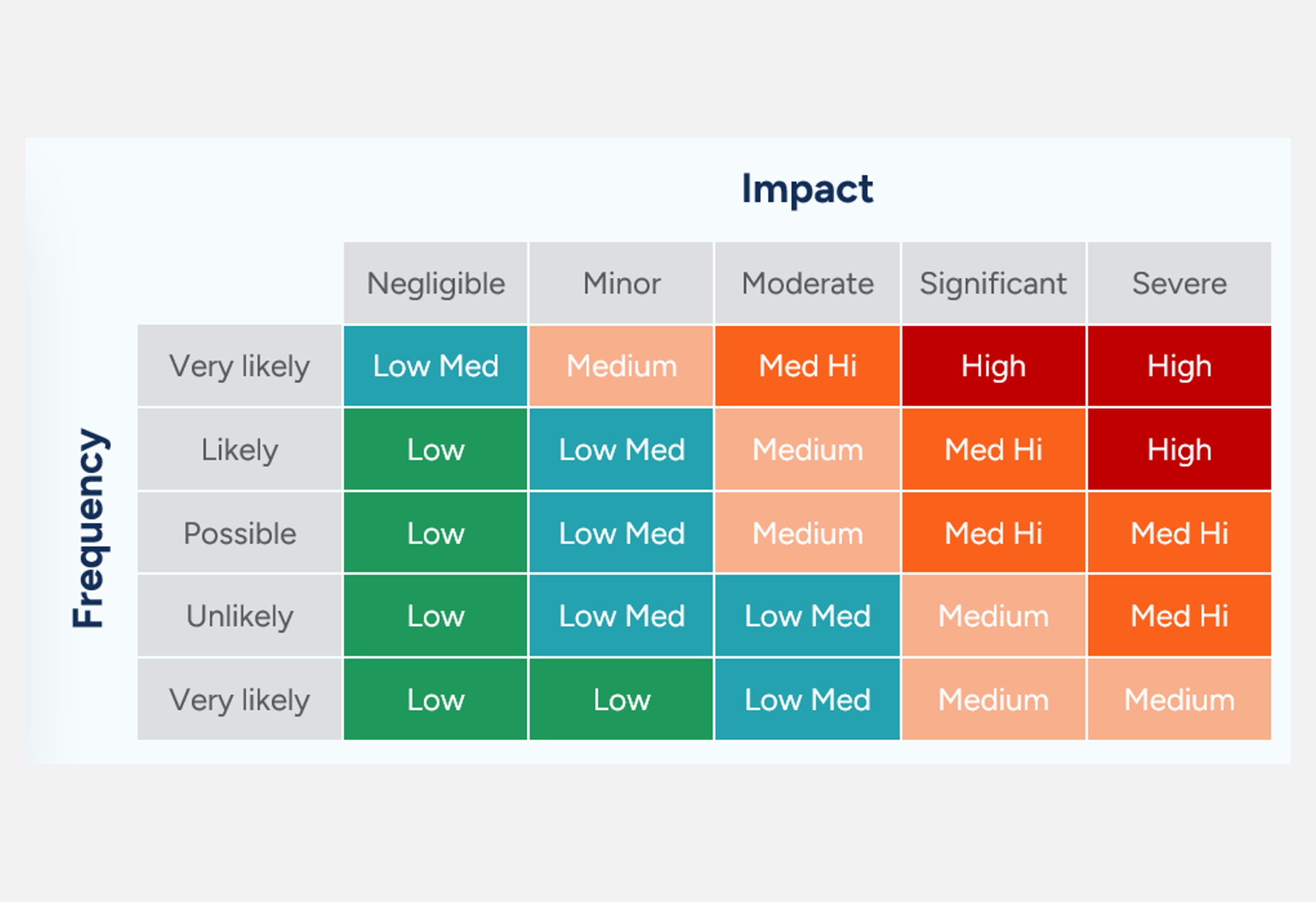 Impact

Frequency

| | Negligible | Minor | Moderate | Significant | Severe |
|---|---|---|---|---|---|
| Very likely | Low Med | Medium | Med Hi | High | High |
| Likely | Low | Low Med | Medium | Med Hi | High |
| Possible | Low | Low Med | Medium | Med Hi | Med Hi |
| Unlikely | Low | Low Med | Low Med | Medium | Med Hi |
| Very likely | Low | Low | Low Med | Medium | Medium |